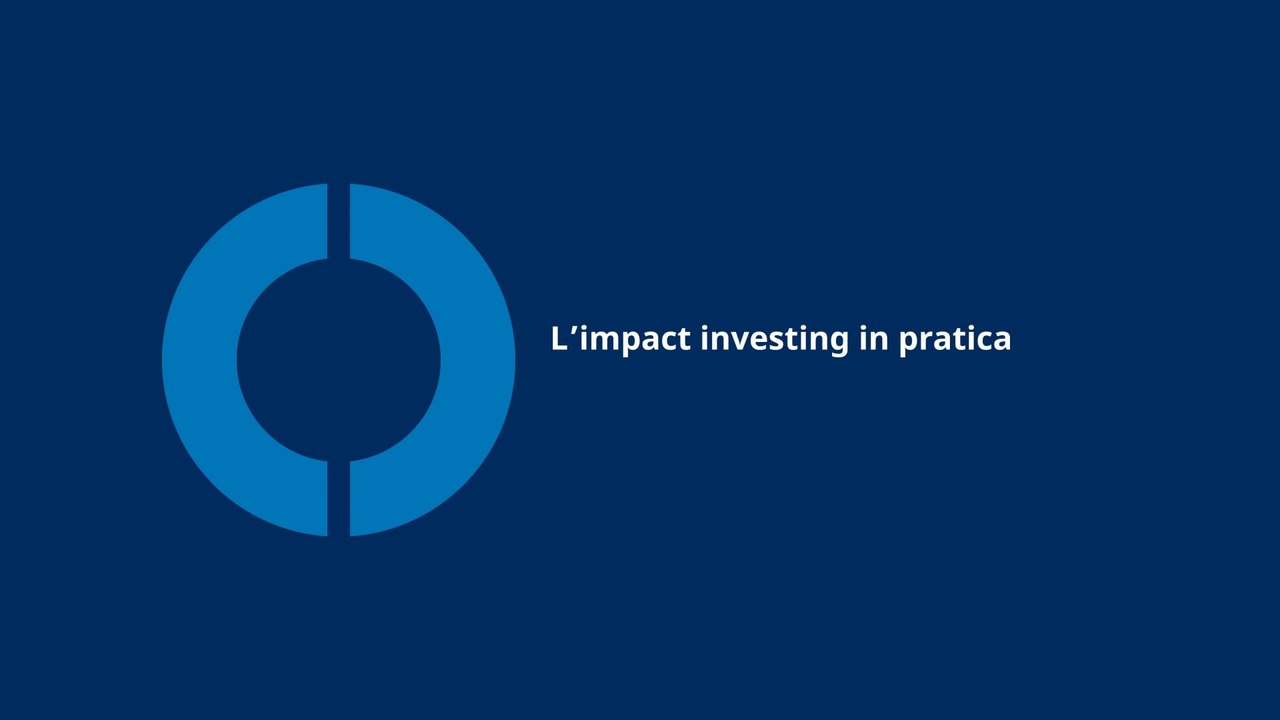 L'impact investing in pratica